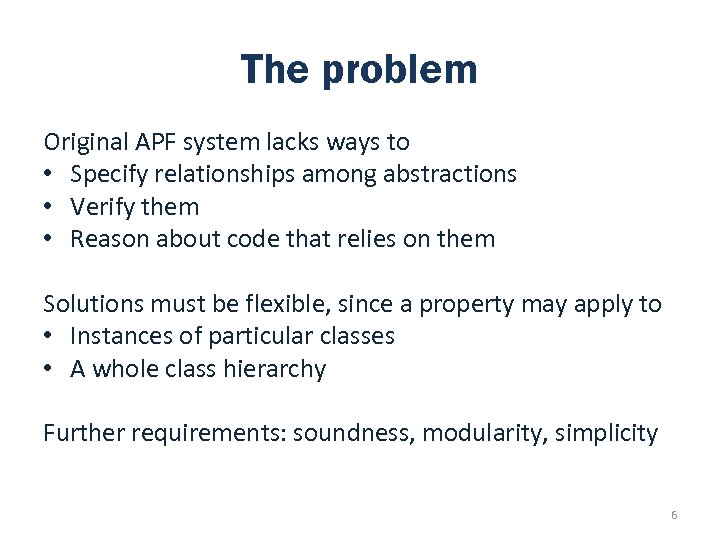 The problem

Original APF system lacks ways to
• Specify relationships among abstractions
• Verify them
• Reason about code that relies on them

Solutions must be flexible, since a property may apply to
• Instances of particular classes
• A whole class hierarchy

Further requirements: soundness, modularity, simplicity

6